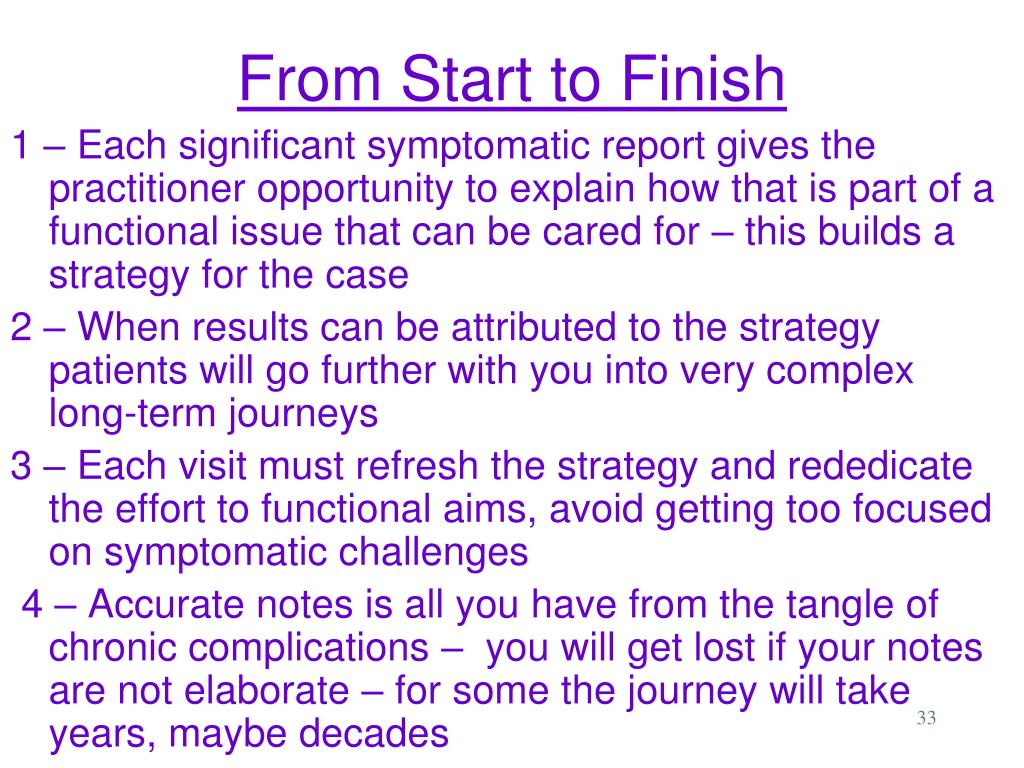 From Start to Finish

1 – Each significant symptomatic report gives the practitioner opportunity to explain how that is part of a functional issue that can be cared for – this builds a strategy for the case

2 – When results can be attributed to the strategy patients will go further with you into very complex long-term journeys

3 – Each visit must refresh the strategy and rededicate the effort to functional aims, avoid getting too focused on symptomatic challenges

4 – Accurate notes is all you have from the tangle of chronic complications – you will get lost if your notes are not elaborate – for some the journey will take years, maybe decades

33